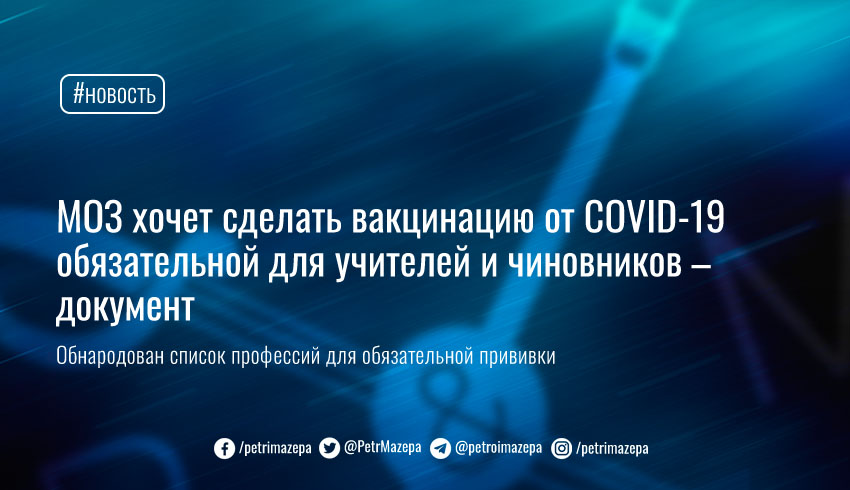 #новость

МОЗ хочет сделать вакцинацию от COVID-19 обязательной для учителей и чиновников – документ

Обнародован список профессий для обязательной прививки

/petrimazepa @PetrMazepa @petroimazepa /petrimazepa